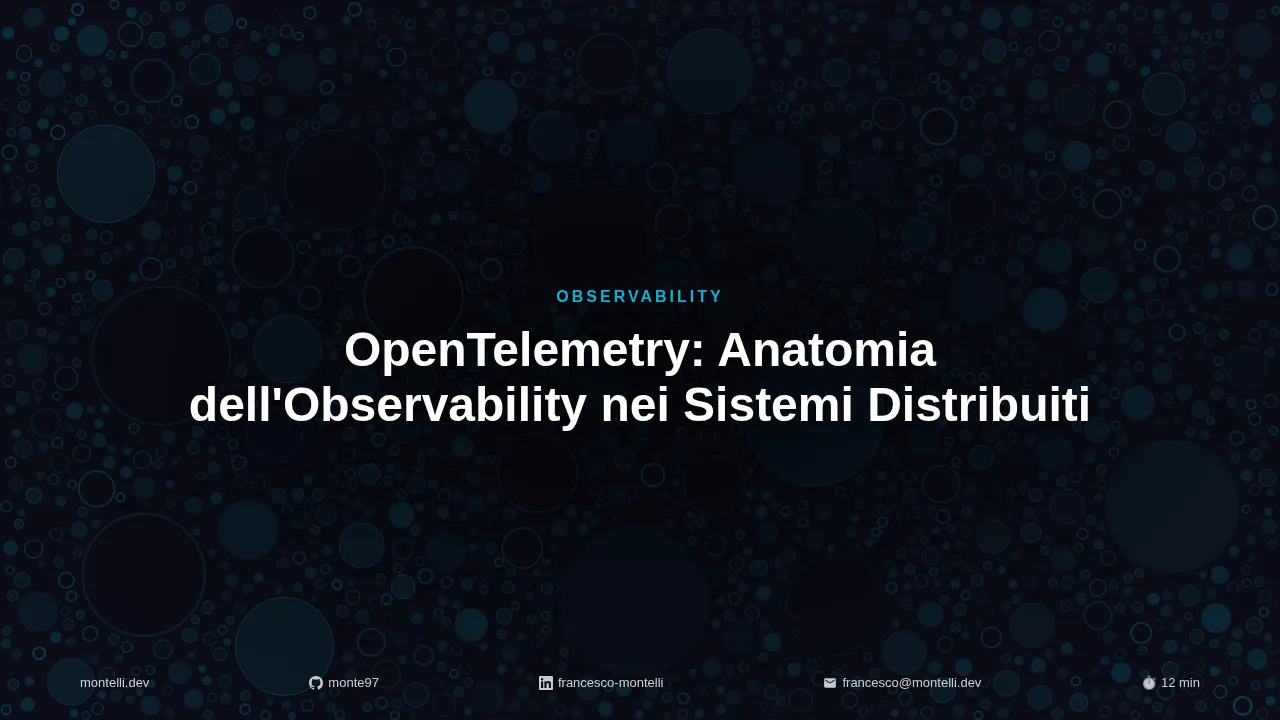 OBSERVABILITY

OpenTelemetry: Anatomia dell'Observability nei Sistemi Distribuiti

montelli.dev monte97 francesco-montelli francesco@montelli.dev 12 min